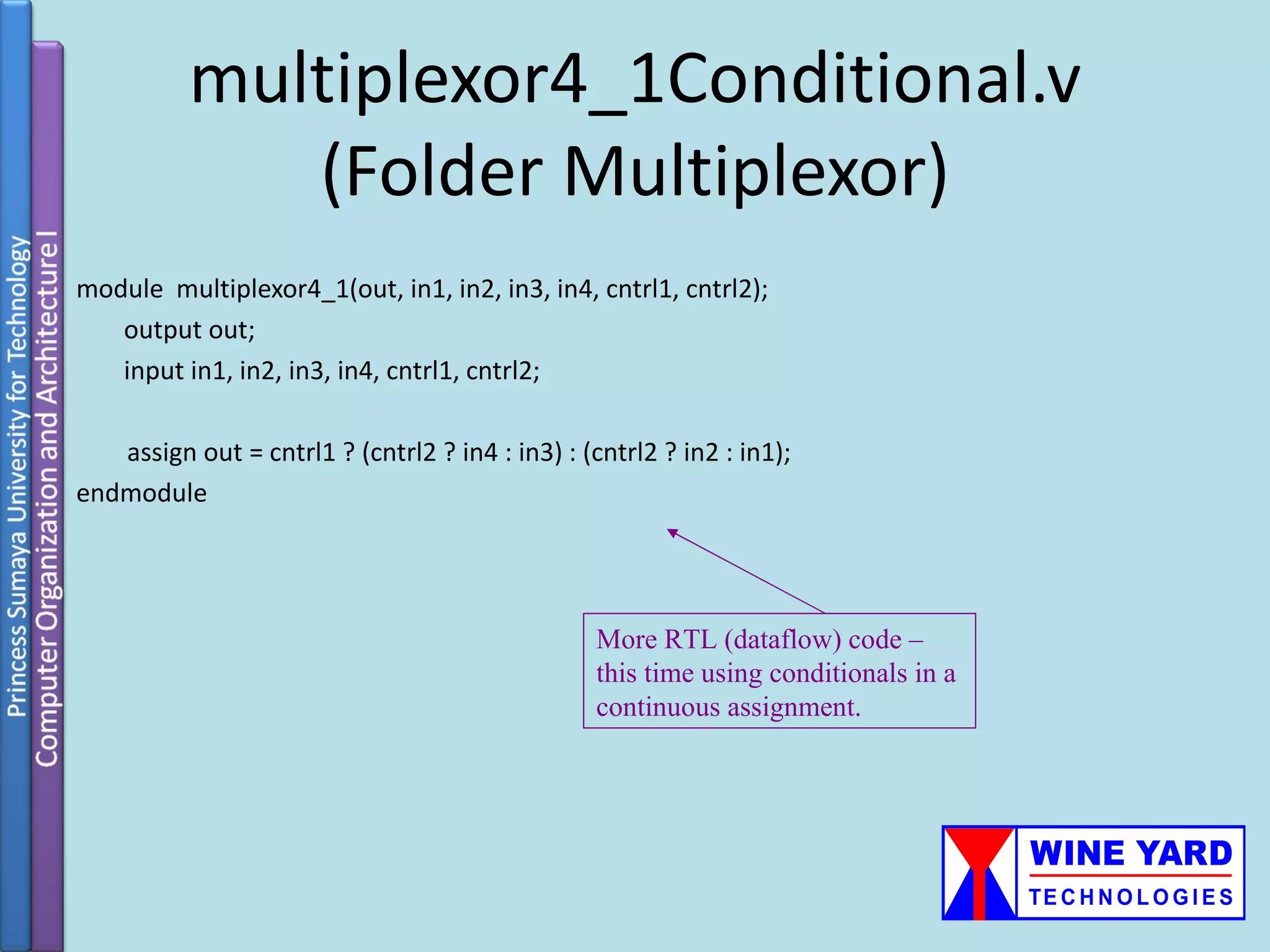 Princess Sumaya University for Technology

Computer Organization and Architecture I

multiplexor4_1Conditional.v (Folder Multiplexor)

module multiplexor4_1(out, in1, in2, in3, in4, cntrl1, cntrl2);
output out;
input in1, in2, in3, in4, cntrl1, cntrl2;

assign out = cntrl1 ? (cntrl2 ? in4 : in3) : (cntrl2 ? in2 : in1);
endmodule

More RTL (dataflow) code – this time using conditionals in a continuous assignment.

WINE YARD TECHNOLOGIES